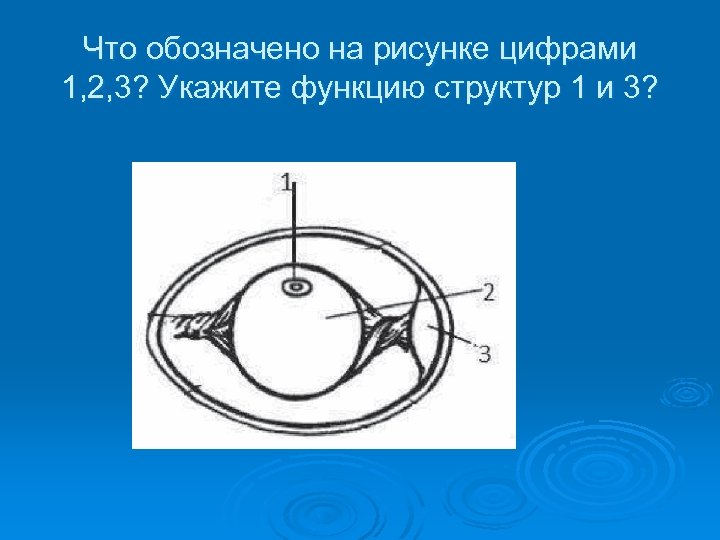 Что обозначено на рисунке цифрами 1,2,3? Укажите функцию структур 1 и 3?

1

2

3